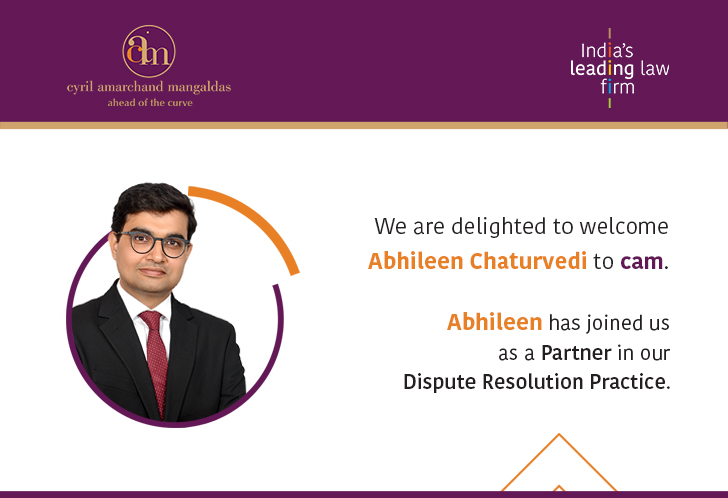 cam
cyril amarchand mangaldas
ahead of the curve

India's leading law firm

We are delighted to welcome Abhileen Chaturvedi to cam.

Abhileen has joined us as a Partner in our Dispute Resolution Practice.